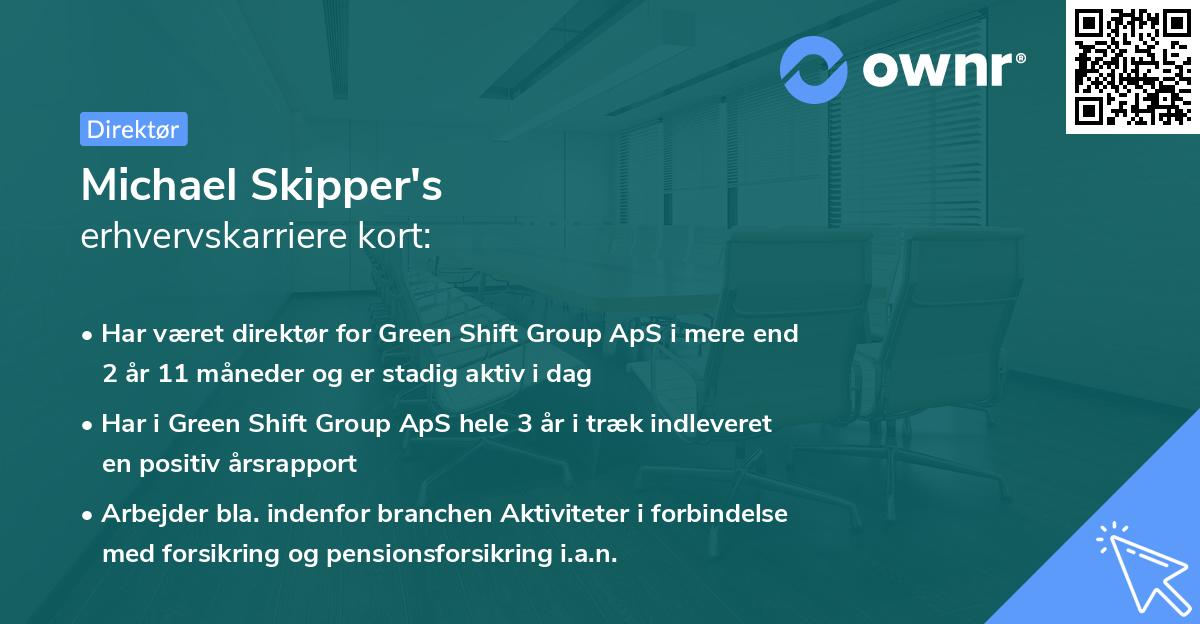 ownr®

Direktør

Michael Skipper's
erhvervskarriere kort:

• Har været direktør for Green Shift Group ApS i mere end 2 år 11 måneder og er stadig aktiv i dag

• Har i Green Shift Group ApS hele 3 år i træk indleveret en positiv årsrapport

• Arbejder bla. indenfor branchen Aktiviteter i forbindelse med forsikring og pensionsforsikring i.a.n.